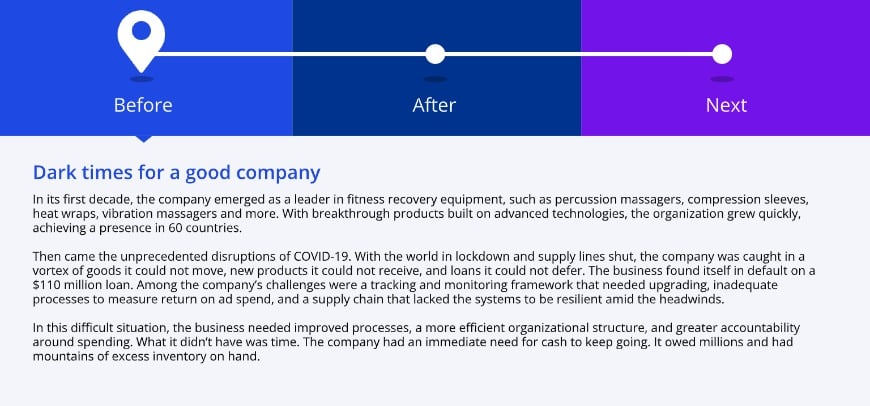 Before

After

Next

Dark times for a good company

In its first decade, the company emerged as a leader in fitness recovery equipment, such as percussion massagers, compression sleeves, heat wraps, vibration massagers and more. With breakthrough products built on advanced technologies, the organization grew quickly, achieving a presence in 60 countries.

Then came the unprecedented disruptions of COVID-19. With the world in lockdown and supply lines shut, the company was caught in a vortex of goods it could not move, new products it could not receive, and loans it could not defer. The business found itself in default on a $110 million loan. Among the company's challenges were a tracking and monitoring framework that needed upgrading, inadequate processes to measure return on ad spend, and a supply chain that lacked the systems to be resilient amid the headwinds.

In this difficult situation, the business needed improved processes, a more efficient organizational structure, and greater accountability around spending. What it didn't have was time. The company had an immediate need for cash to keep going. It owed millions and had mountains of excess inventory on hand.